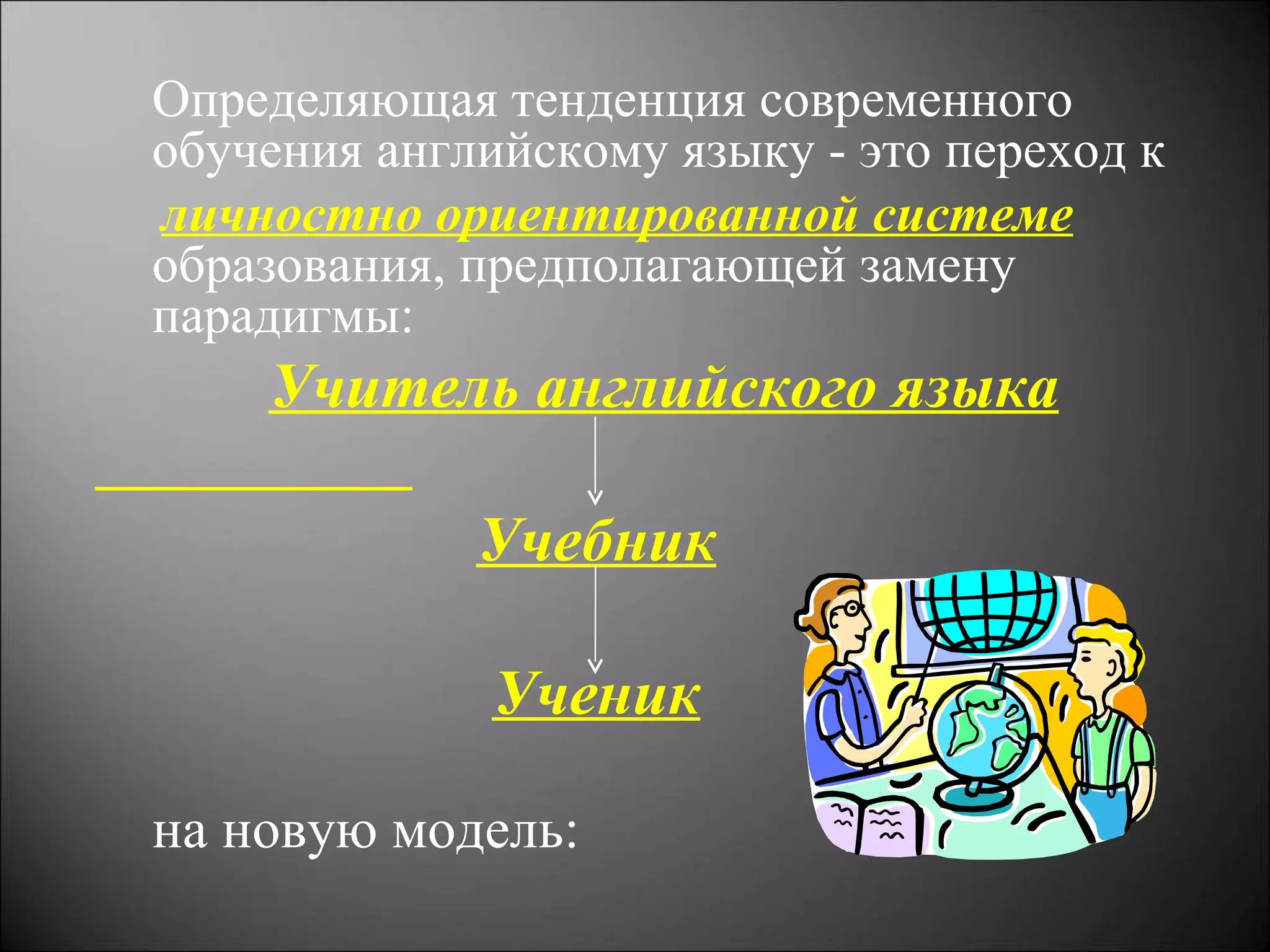 Определяющая тенденция современного обучения английскому языку - это переход к

личностно ориентированной системе образования, предполагающей замену парадигмы:

Учитель английского языка

Учебник

Ученик

на новую модель: